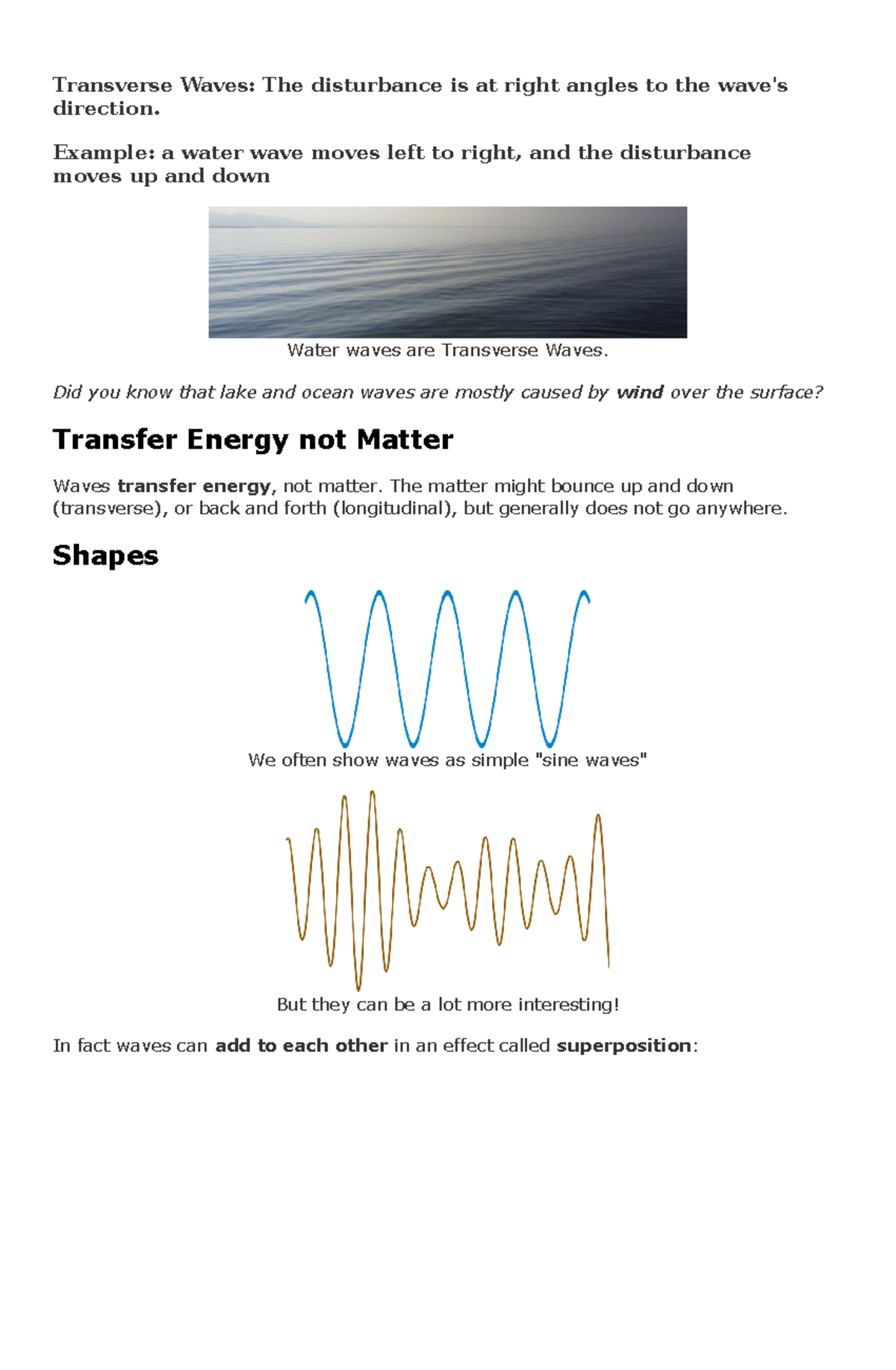 Transverse Waves: The disturbance is at right angles to the wave's direction.

Example: a water wave moves left to right, and the disturbance moves up and down

Water waves are Transverse Waves.

Did you know that lake and ocean waves are mostly caused by wind over the surface?

Transfer Energy not Matter

Waves transfer energy, not matter. The matter might bounce up and down (transverse), or back and forth (longitudinal), but generally does not go anywhere.

Shapes

We often show waves as simple "sine waves"

But they can be a lot more interesting!

In fact waves can add to each other in an effect called superposition: